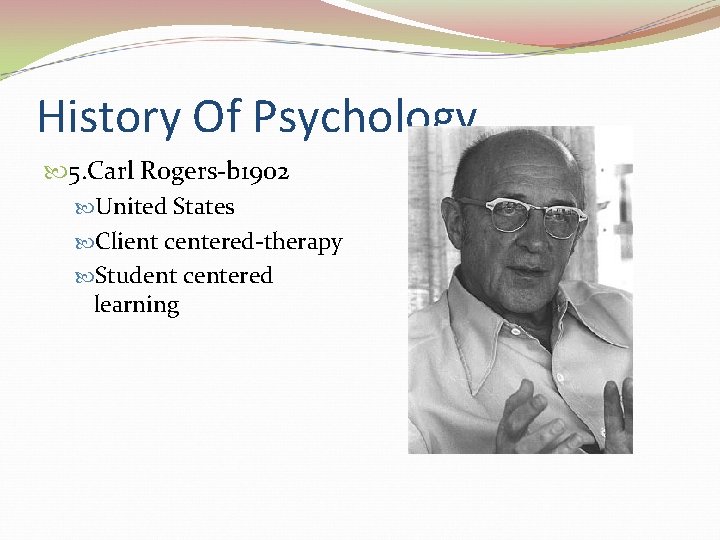 History Of Psychology

5.Carl Rogers-b1902

United States

Client centered-therapy

Student centered learning